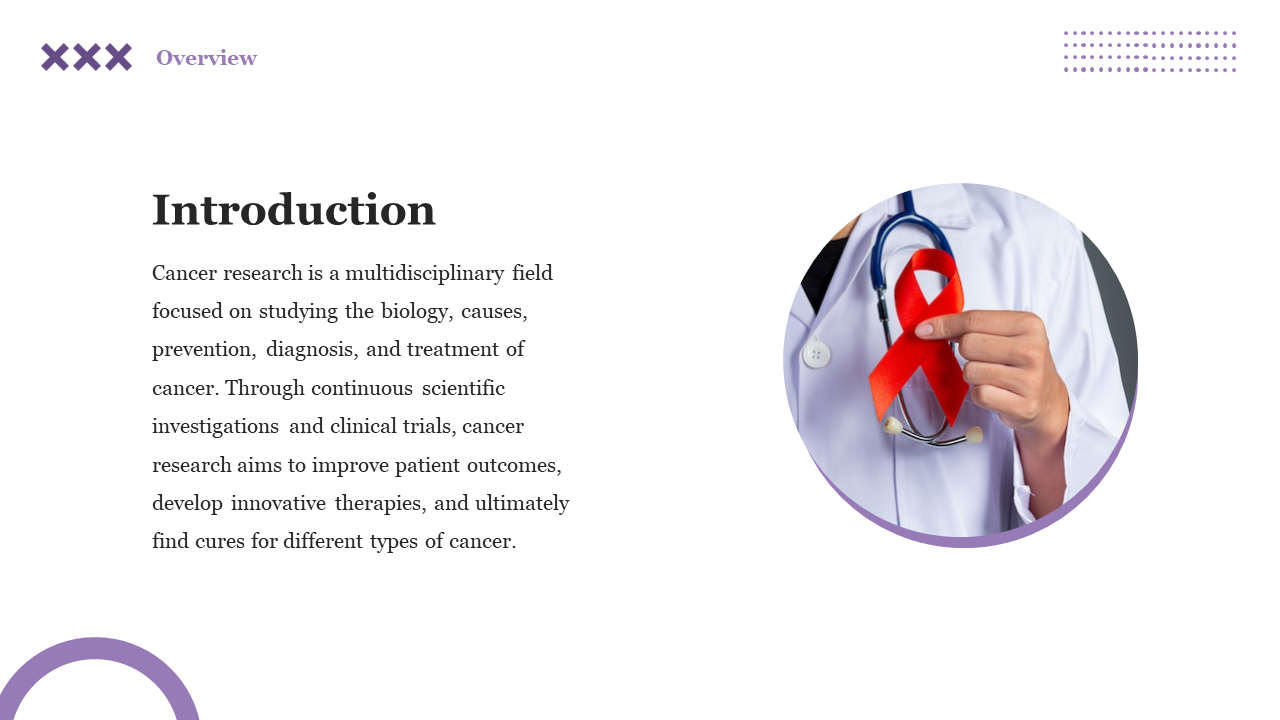 Overview

Introduction

Cancer research is a multidisciplinary field focused on studying the biology, causes, prevention, diagnosis, and treatment of cancer. Through continuous scientific investigations and clinical trials, cancer research aims to improve patient outcomes, develop innovative therapies, and ultimately find cures for different types of cancer.